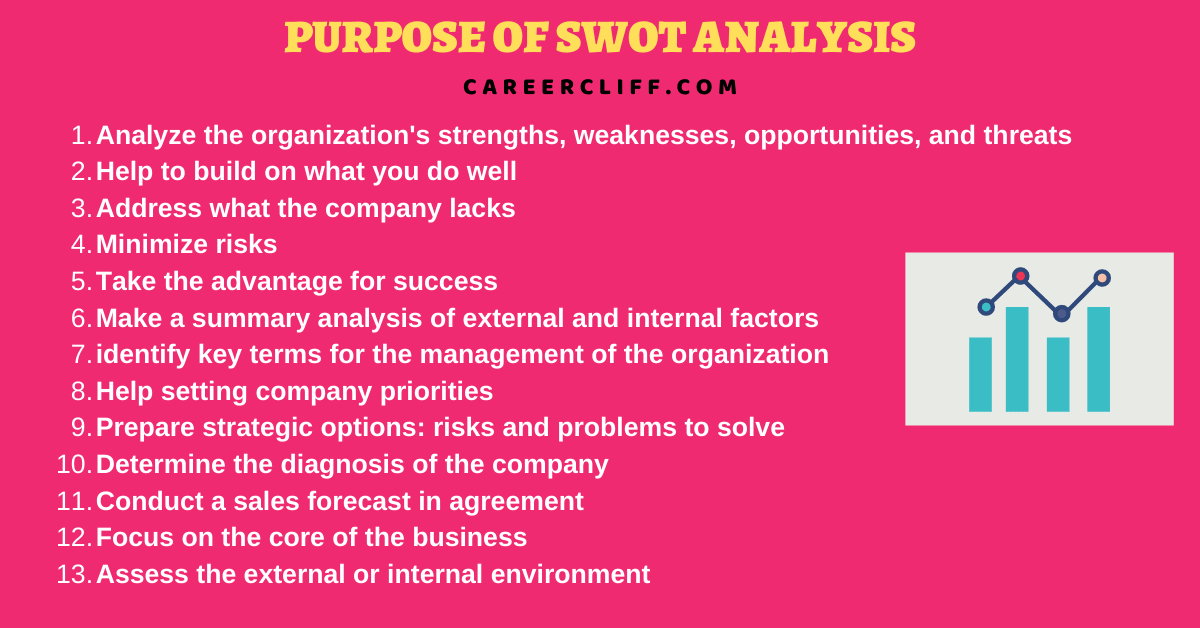 PURPOSE OF SWOT ANALYSIS

CAREERCLIFF.COM

1. Analyze the organization's strengths, weaknesses, opportunities, and threats
2. Help to build on what you do well
3. Address what the company lacks
4. Minimize risks
5. Take the advantage for success
6. Make a summary analysis of external and internal factors
7. identify key terms for the management of the organization
8. Help setting company priorities
9. Prepare strategic options: risks and problems to solve
10. Determine the diagnosis of the company
11. Conduct a sales forecast in agreement
12. Focus on the core of the business
13. Assess the external or internal environment